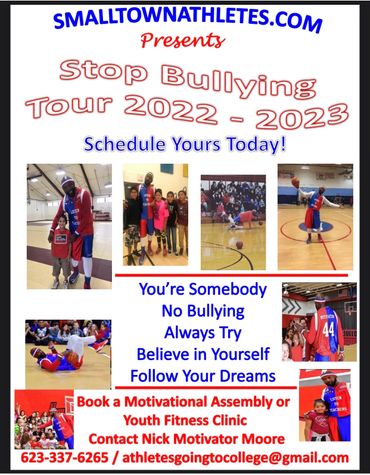 SMALLTOWNATHLETES.COM
Presents
Stop Bullying
Tour 2022 - 2023
Schedule Yours Today!

You're Somebody
No Bullying
Always Try
Believe in Yourself
Follow Your Dreams

44

Book a Motivational Assembly or
Youth Fitness Clinic
Contact Nick Motivator Moore
623-337-6265 / athletesgoingtocollege@gmail.com